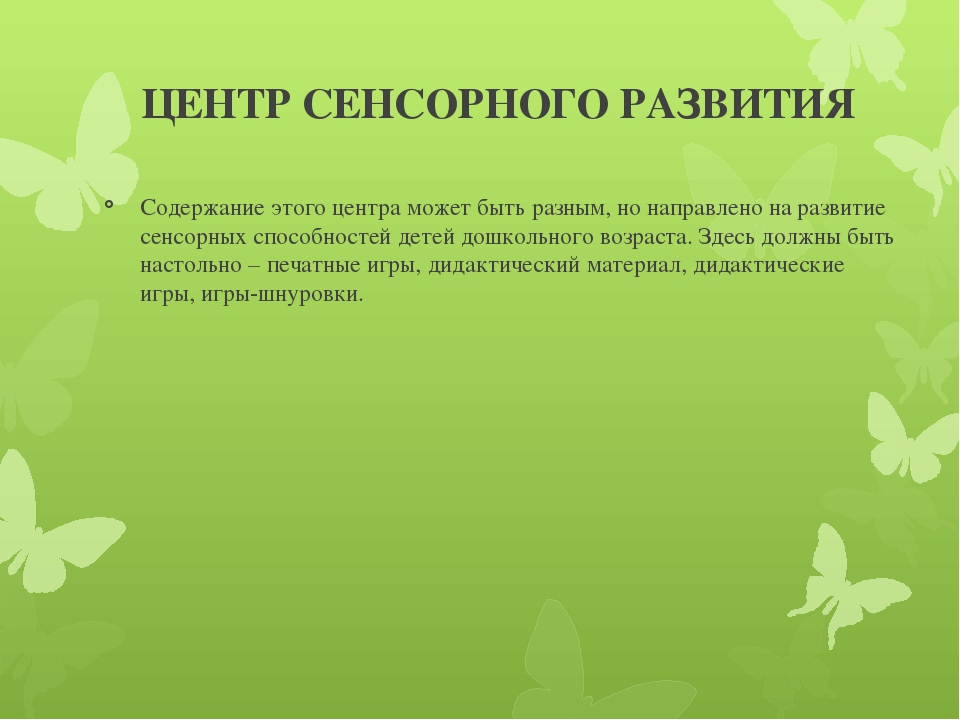 ЦЕНТР СЕНСОРНОГО РАЗВИТИЯ

Содержание этого центра может быть разным, но направлено на развитие сенсорных способностей детей дошкольного возраста. Здесь должны быть настольно – печатные игры, дидактический материал, дидактические игры, игры-шнуровки.